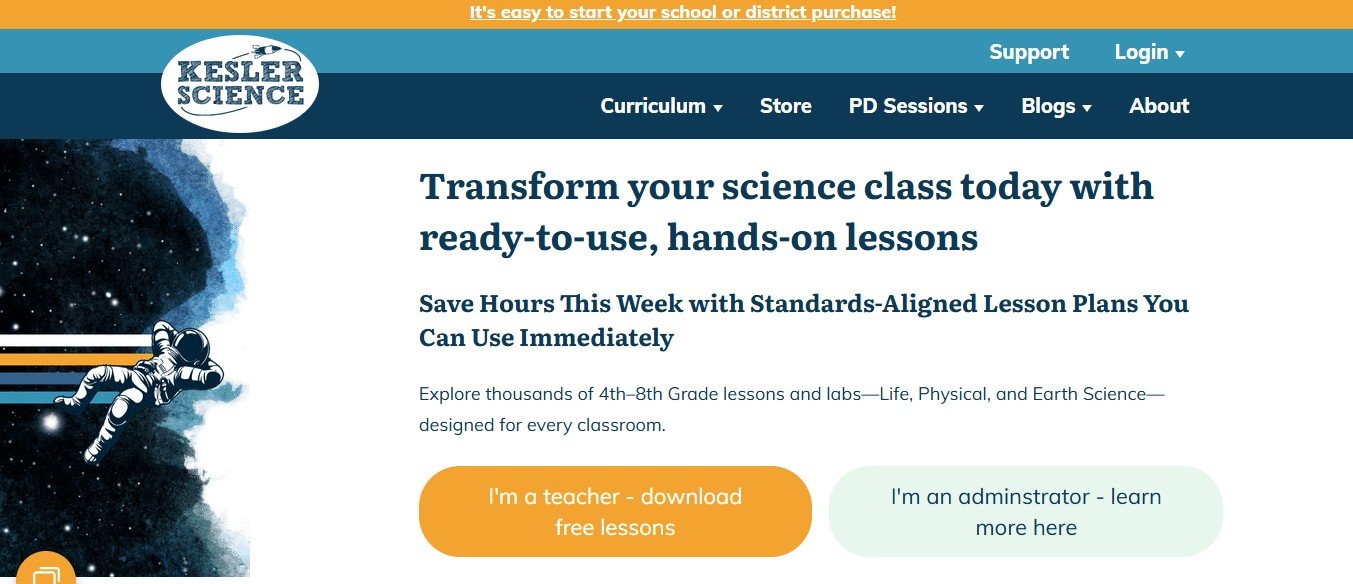 It's easy to start your school or district purchase!

KESLER SCIENCE

Support Login

Curriculum Store PD Sessions Blogs About

Transform your science class today with ready-to-use, hands-on lessons

Save Hours This Week with Standards-Aligned Lesson Plans You Can Use Immediately

Explore thousands of 4th–8th Grade lessons and labs—Life, Physical, and Earth Science—designed for every classroom.

I'm a teacher - download free lessons

I'm an adminstrator - learn more here